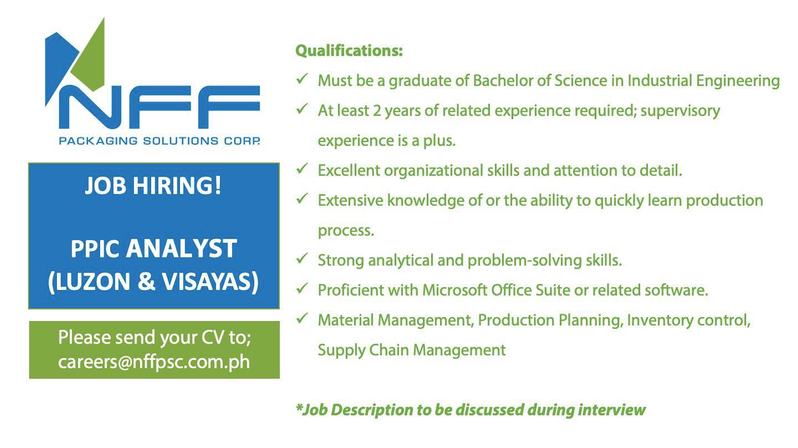 NFF
PACKAGING SOLUTIONS CORP.

JOB HIRING!

PPIC ANALYST
(LUZON & VISAYAS)

Please send your CV to;
careers@nffpsc.com.ph

Qualifications:
✓ Must be a graduate of Bachelor of Science in Industrial Engineering
✓ At least 2 years of related experience required; supervisory experience is a plus.
✓ Excellent organizational skills and attention to detail.
✓ Extensive knowledge of or the ability to quickly learn production process.
✓ Strong analytical and problem-solving skills.
✓ Proficient with Microsoft Office Suite or related software.
✓ Material Management, Production Planning, Inventory control, Supply Chain Management

*Job Description to be discussed during interview